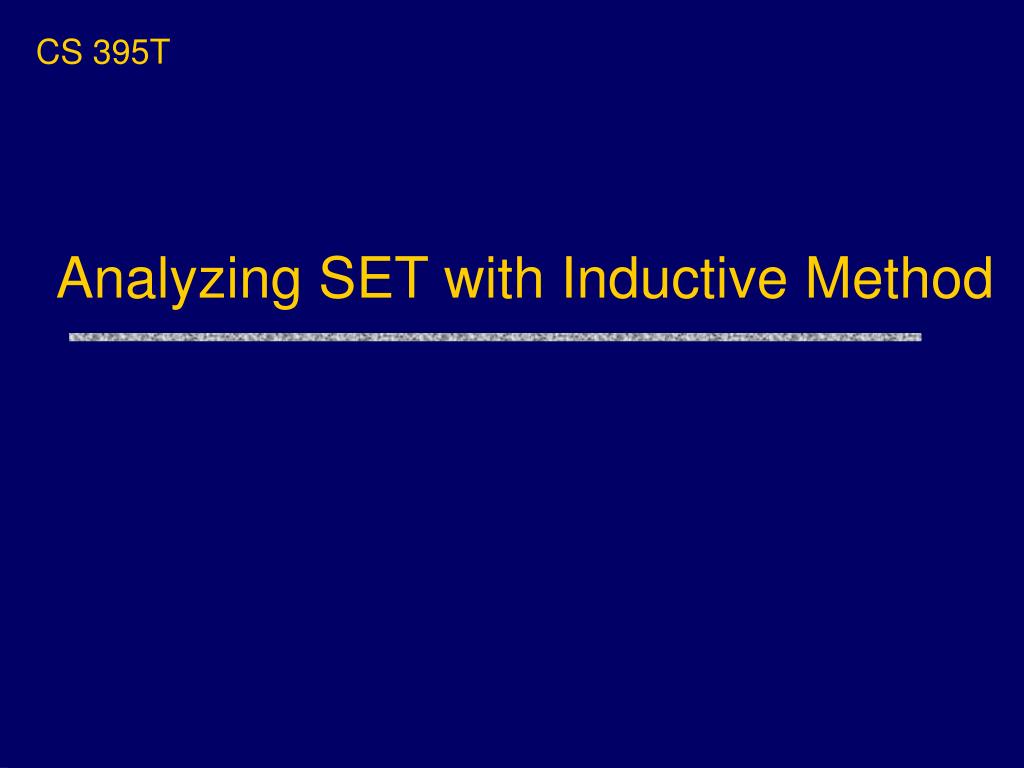 CS 395T

Analyzing SET with Inductive Method